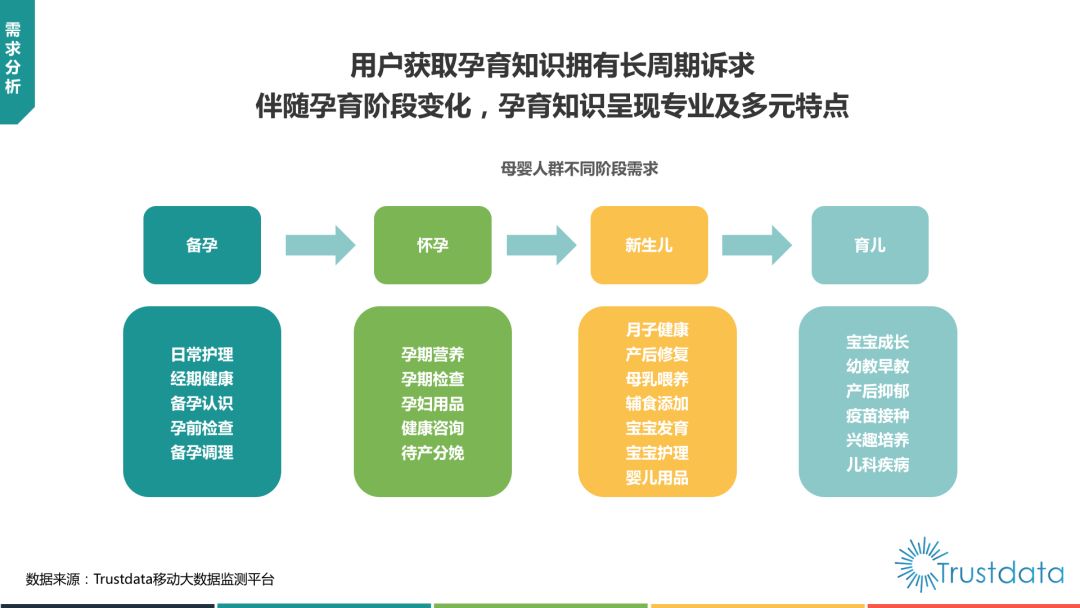 需求分析

用户获取孕育知识拥有长周期诉求
伴随孕育阶段变化，孕育知识呈现专业及多元特点

母婴人群不同阶段需求

备孕

怀孕

新生儿

育儿

日常护理
经期健康
备孕认识
孕前检查
备孕调理

孕期营养
孕期检查
孕妇用品
健康咨询
待产分娩

月子健康
产后修复
母乳喂养
辅食添加
宝宝发育
宝宝护理
婴儿用品

宝宝成长
幼教早教
产后抑郁
疫苗接种
兴趣培养
儿科疾病

数据来源：Trustdata移动大数据监测平台

Trustdata